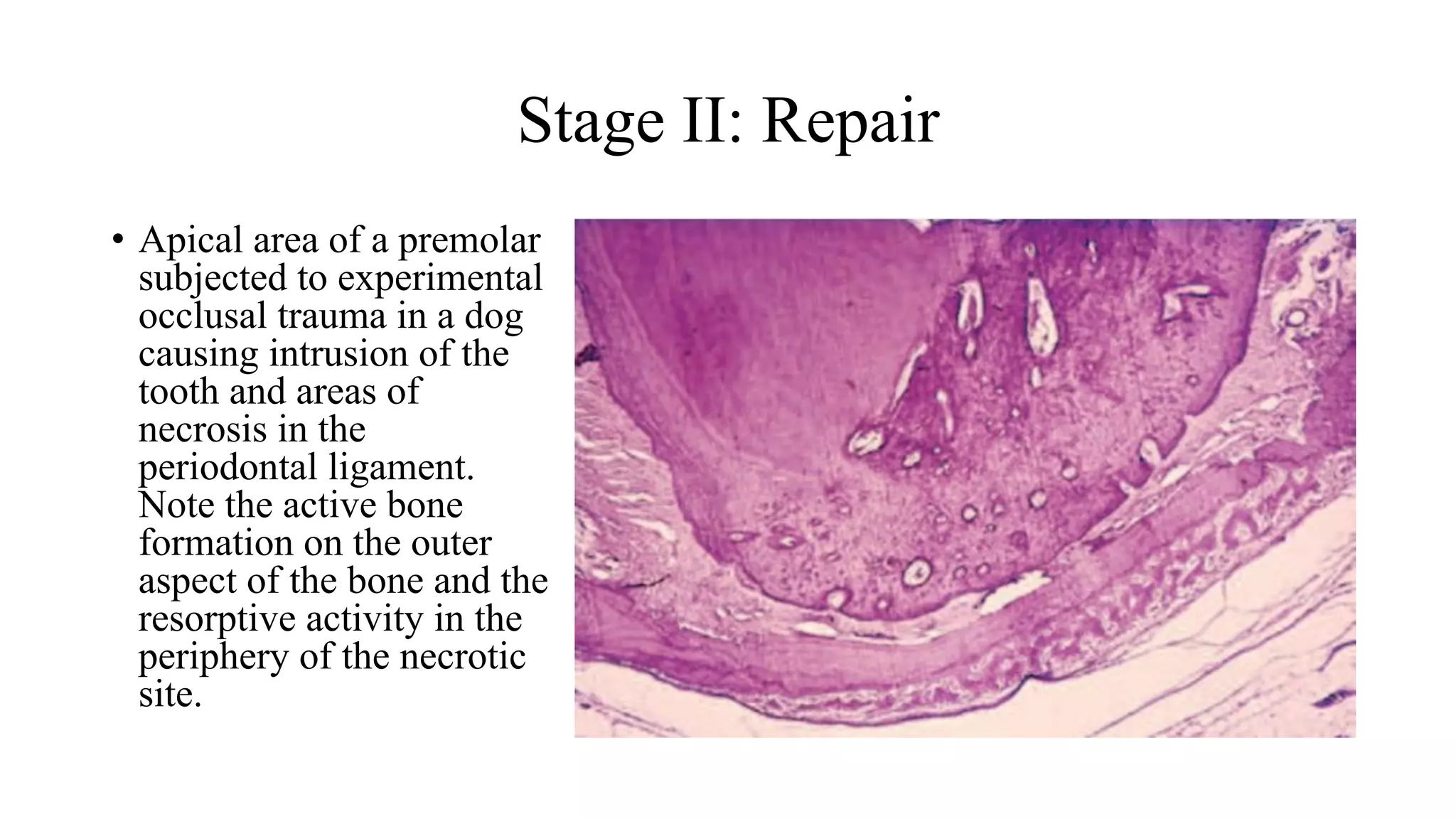 Stage II: Repair

• Apical area of a premolar subjected to experimental occlusal trauma in a dog causing intrusion of the tooth and areas of necrosis in the periodontal ligament. Note the active bone formation on the outer aspect of the bone and the resorptive activity in the periphery of the necrotic site.